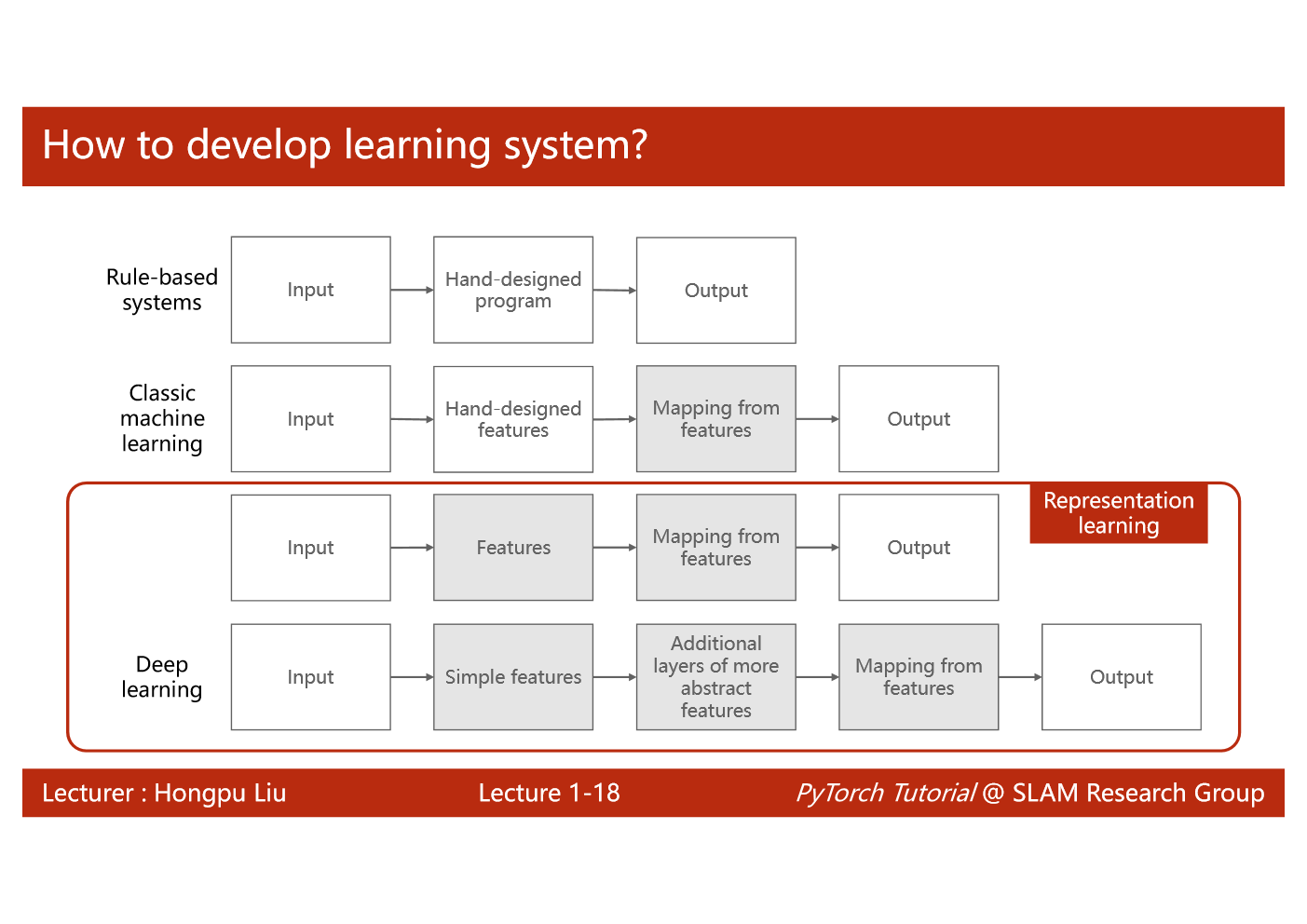 How to develop learning system?

Rule-based systems

Input

Hand-designed program

Output

Classic machine learning

Input

Hand-designed features

Mapping from features

Output

Representation learning

Input

Features

Mapping from features

Output

Deep learning

Input

Simple features

Additional layers of more abstract features

Mapping from features

Output

Lecturer : Hongpu Liu

Lecture 1-18

PyTorch Tutorial @ SLAM Research Group